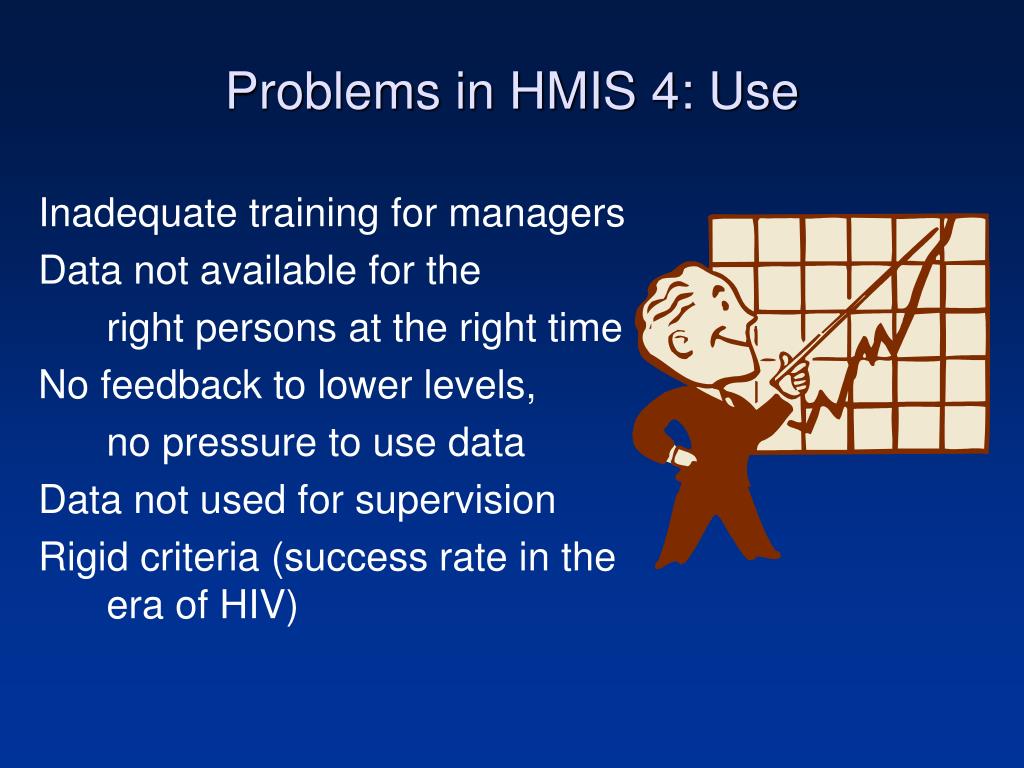 Problems in HMIS 4: Use

Inadequate training for managers
Data not available for the right persons at the right time
No feedback to lower levels, no pressure to use data
Data not used for supervision
Rigid criteria (success rate in the era of HIV)